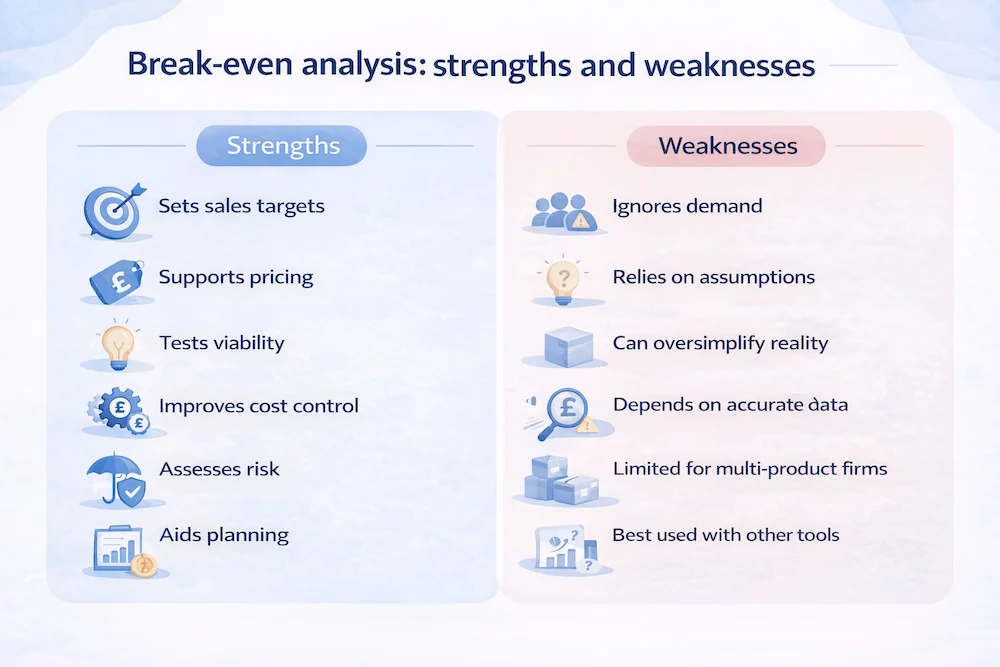 Break-even analysis: strengths and weaknesses

Strengths

Sets sales targets

Supports pricing

Tests viability

Improves cost control

Assesses risk

Aids planning

Weaknesses

Ignores demand

Relies on assumptions

Can oversimplify reality

Depends on accurate data

Limited for multi-product firms

Best used with other tools